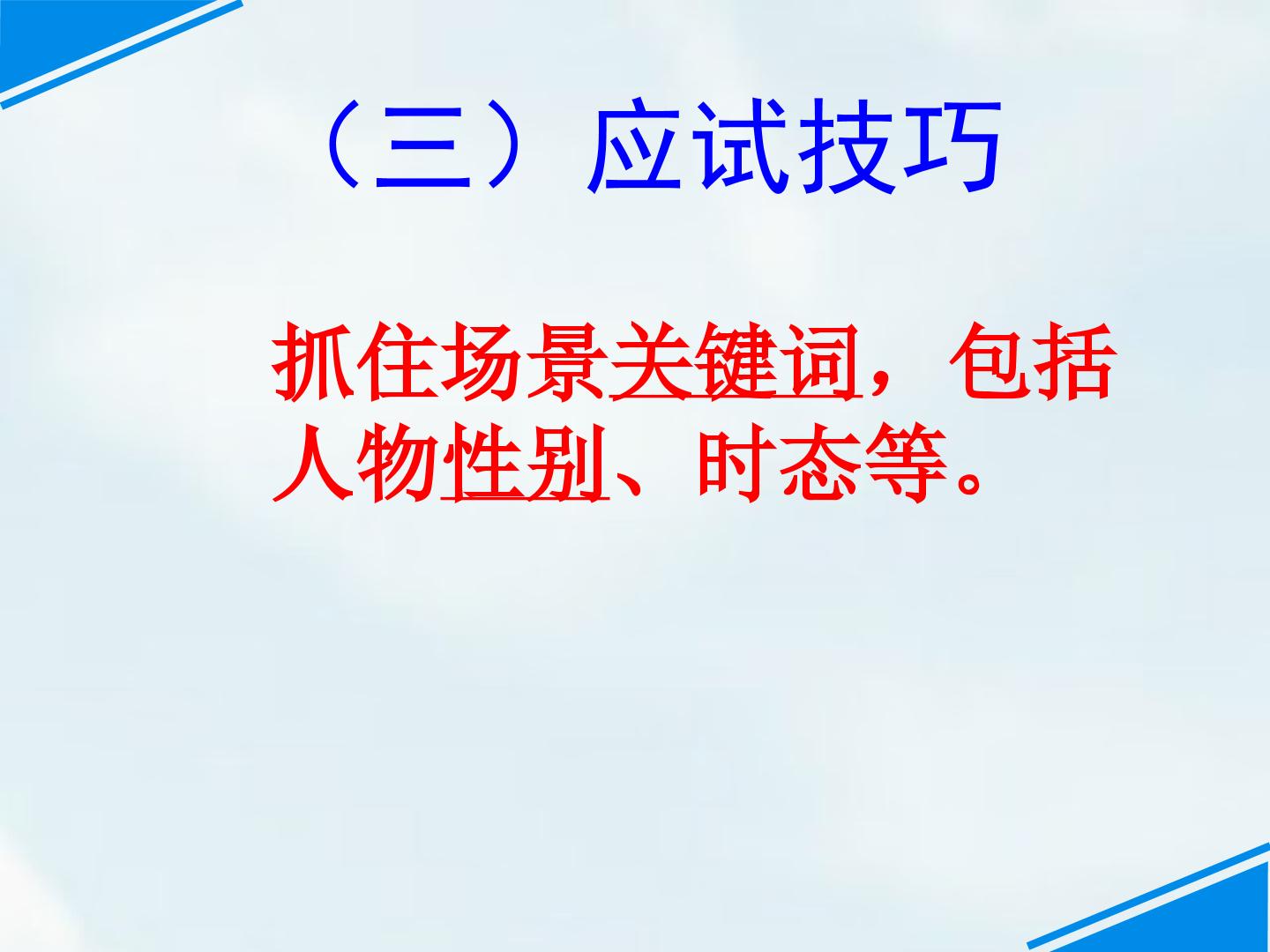 （三）应试技巧

抓住场景关键词，包括人物性别、时态等。